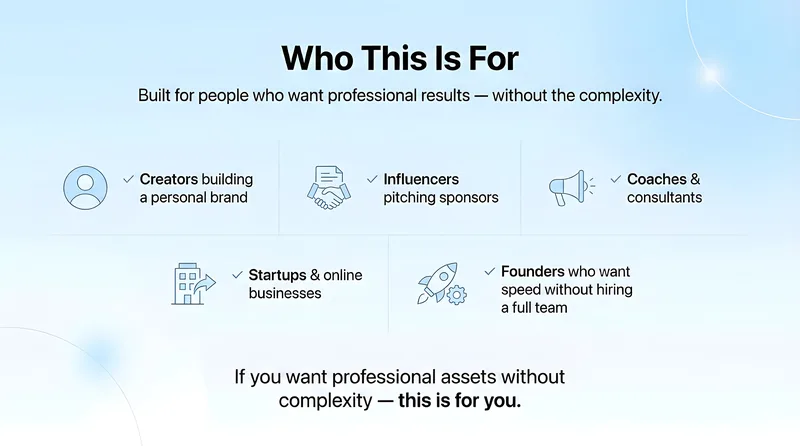 Who This Is For

Built for people who want professional results — without the complexity.

✓ Creators building a personal brand

✓ Influencers pitching sponsors

✓ Coaches & consultants

✓ Startups & online businesses

✓ Founders who want speed without hiring a full team

If you want professional assets without complexity — this is for you.